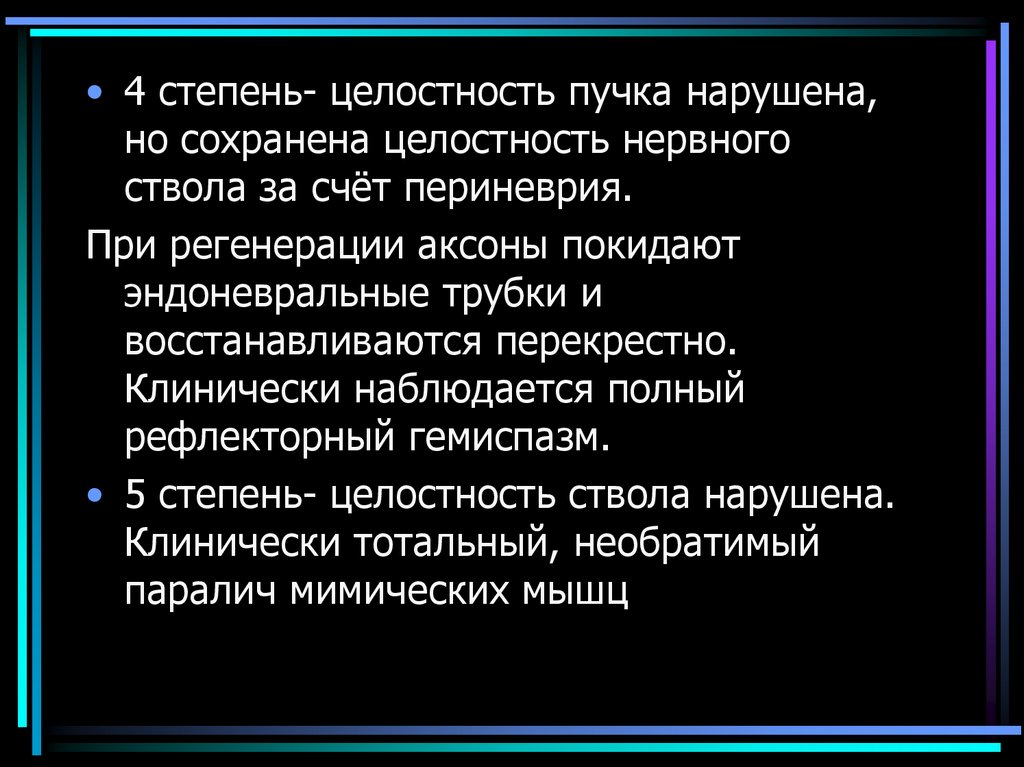 • 4 степень- целостность пучка нарушена, но сохранена целостность нервного ствола за счёт периневрия.

При регенерации аксоны покидают эндоневральные трубки и восстанавливаются перекрестно. Клинически наблюдается полный рефлекторный гемиспазм.

• 5 степень- целостность ствола нарушена. Клинически тотальный, необратимый паралич мимических мышц